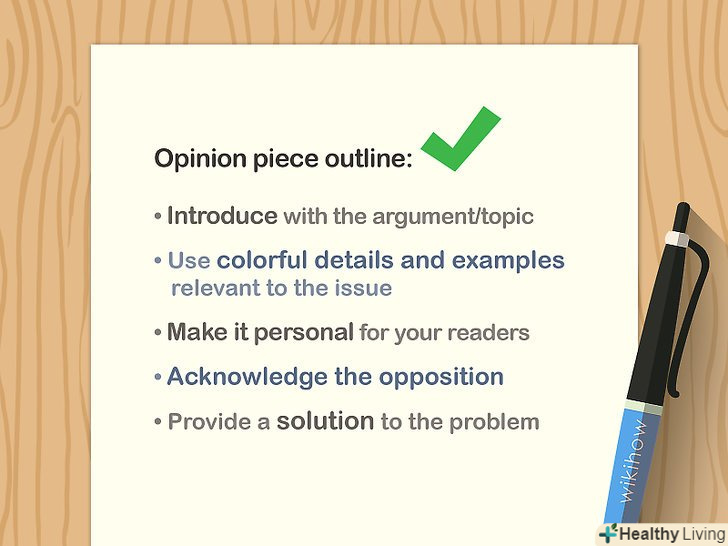 Opinion piece outline:

• Introduce with the argument/topic

• Use colorful details and examples relevant to the issue

• Make it personal for your readers

• Acknowledge the opposition

• Provide a solution to the problem

wikihow

Healthy Living